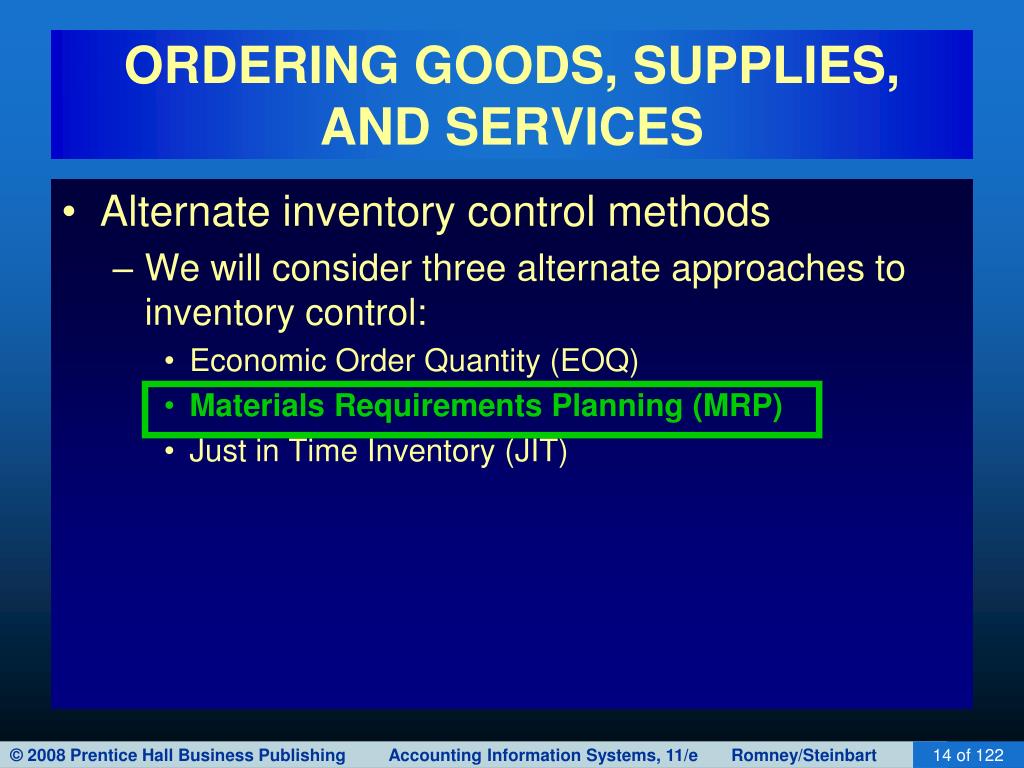 ORDERING GOODS, SUPPLIES, AND SERVICES

• Alternate inventory control methods
– We will consider three alternate approaches to inventory control:
• Economic Order Quantity (EOQ)
• Materials Requirements Planning (MRP)
• Just in Time Inventory (JIT)

© 2008 Prentice Hall Business Publishing Accounting Information Systems, 11/e Romney/Steinbart 14 of 122